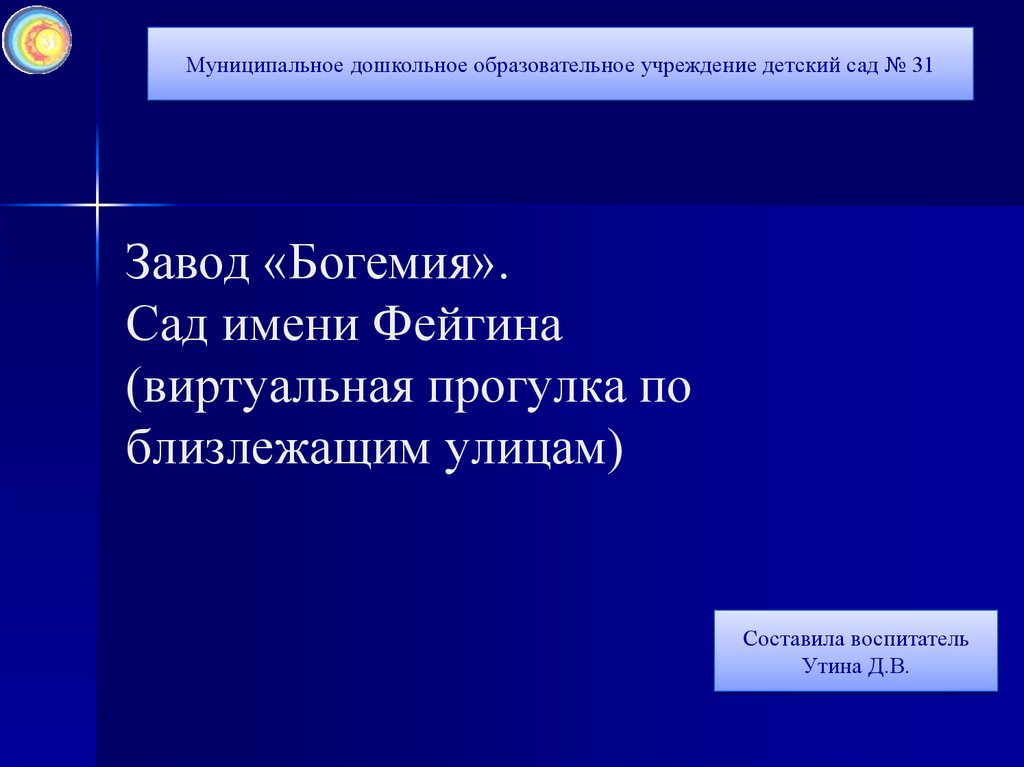 Муниципальное дошкольное образовательное учреждение детский сад № 31

Завод «Богемия».
Сад имени Фейгина
(виртуальная прогулка по близлежащим улицам)

Составила воспитатель
Утина Д.В.